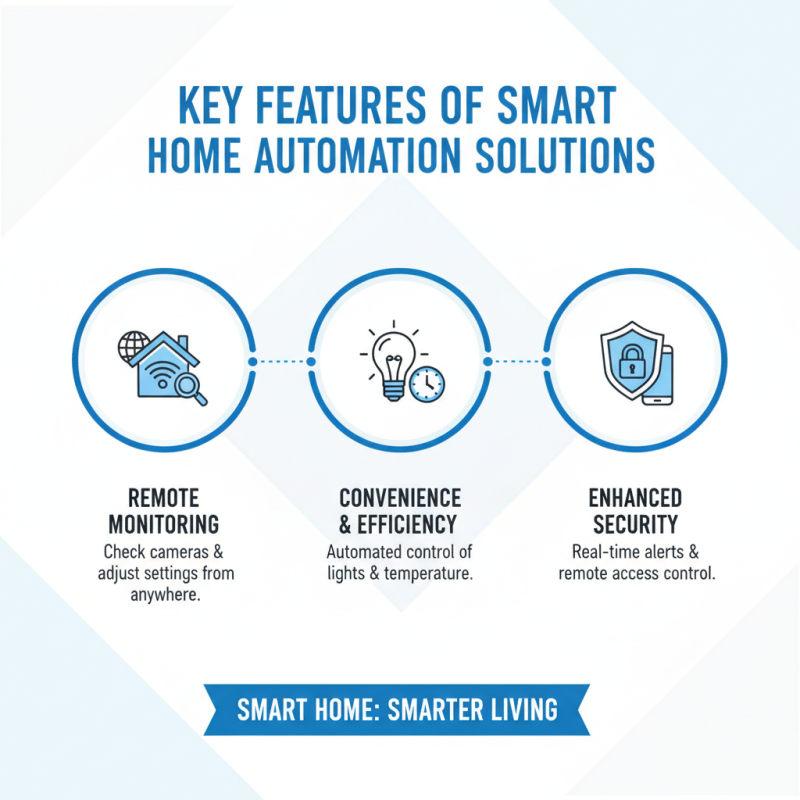 KEY FEATURES OF SMART HOME AUTOMATION SOLUTIONS

REMOTE MONITORING
Check cameras & adjust settings from anywhere.

CONVENIENCE & EFFICIENCY
Automated control of lights & temperature.

ENHANCED SECURITY
Real-time alerts & remote access control.

SMART HOME: SMARTER LIVING